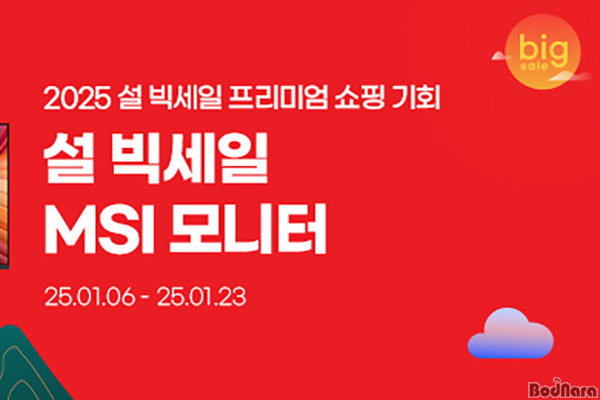 big
sale

2025 설 빅세일 프리미엄 쇼핑 기회

설 빅세일
MSI 모니터

25.01.06 - 25.01.23

BodNara